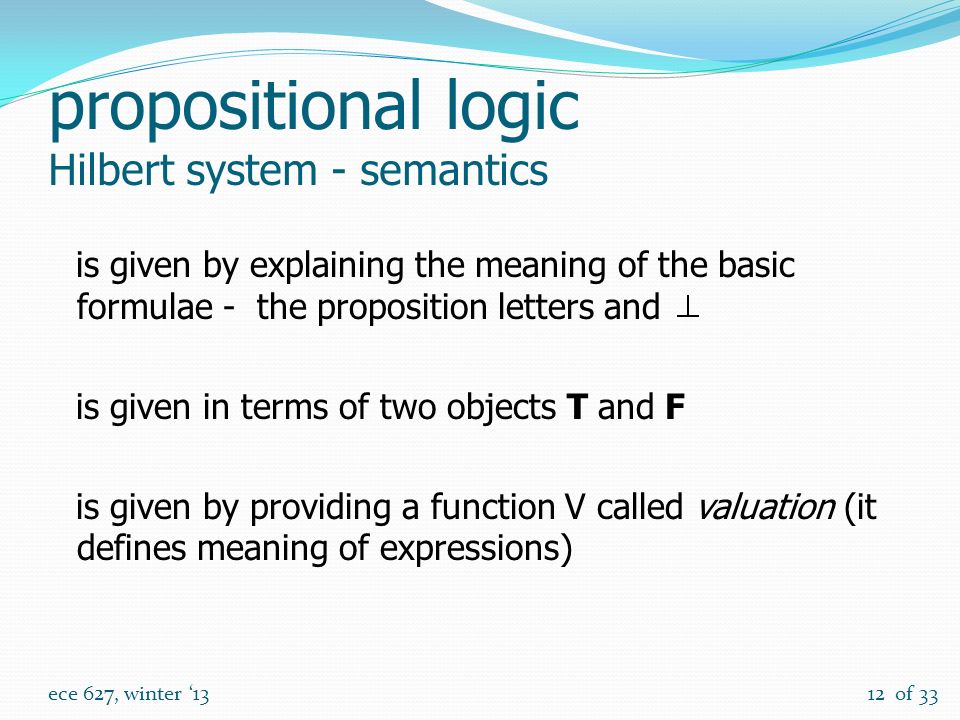 propositional logic
Hilbert system - semantics

is given by explaining the meaning of the basic formulae - the proposition letters and $\perp$

is given in terms of two objects **T** and **F**

is given by providing a function V called *valuation* (it defines meaning of expressions)

ece 627, winter ‘13

12 of 33